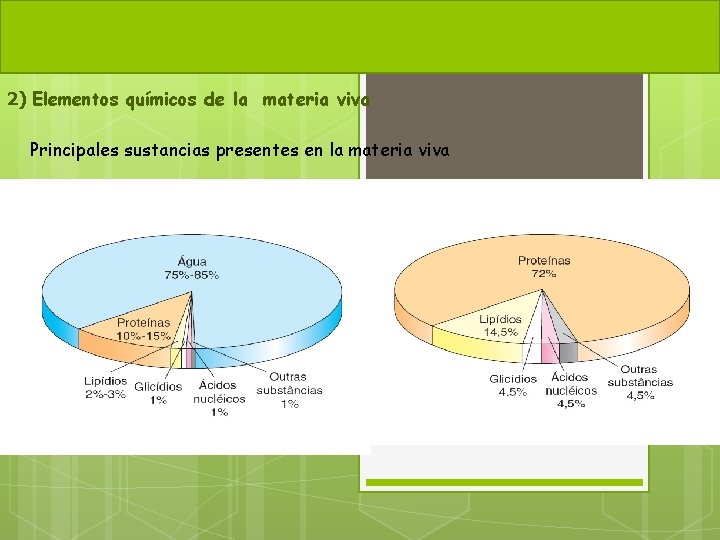 2) Elementos químicos de la materia viva

Principales sustancias presentes en la materia viva

Água
75%-85%

Proteínas
10%-15%

Lipídios
2%-3%

Glicídios
1%

Ácidos
nucléicos
1%

Outras
substâncias
1%

Proteínas
72%

Lipídios
14,5%

Glicídios
4,5%

Ácidos
nucléicos
4,5%

Outras
substâncias
4,5%